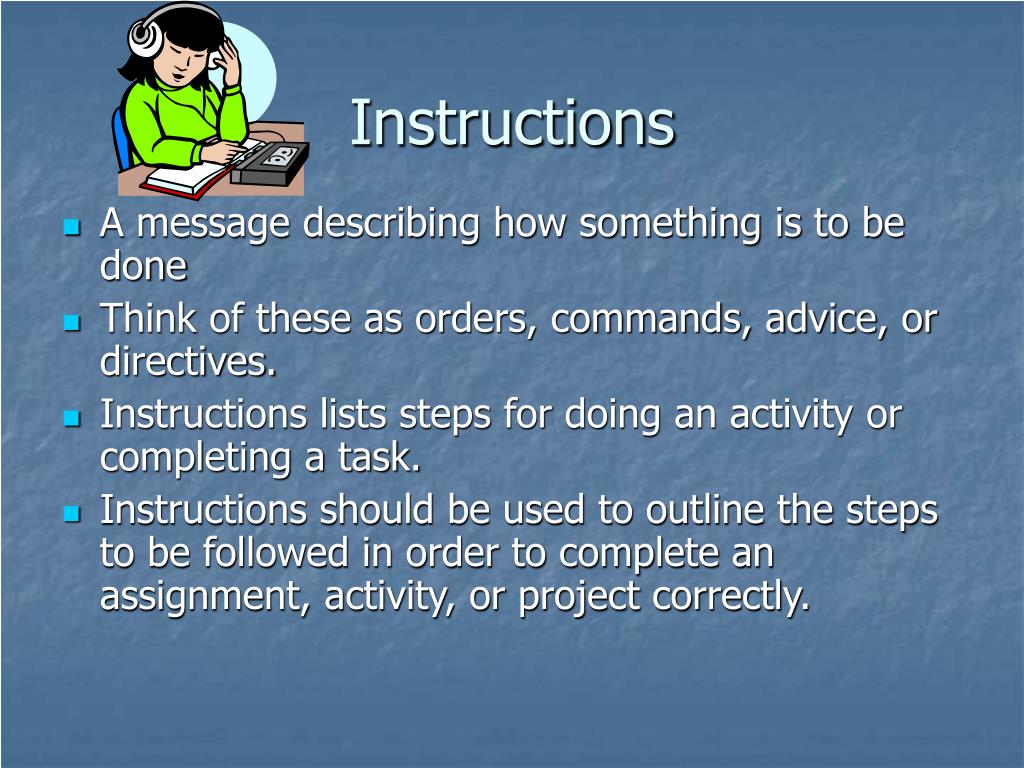 Instructions

- A message describing how something is to be done
- Think of these as orders, commands, advice, or directives.
- Instructions lists steps for doing an activity or completing a task.
- Instructions should be used to outline the steps to be followed in order to complete an assignment, activity, or project correctly.